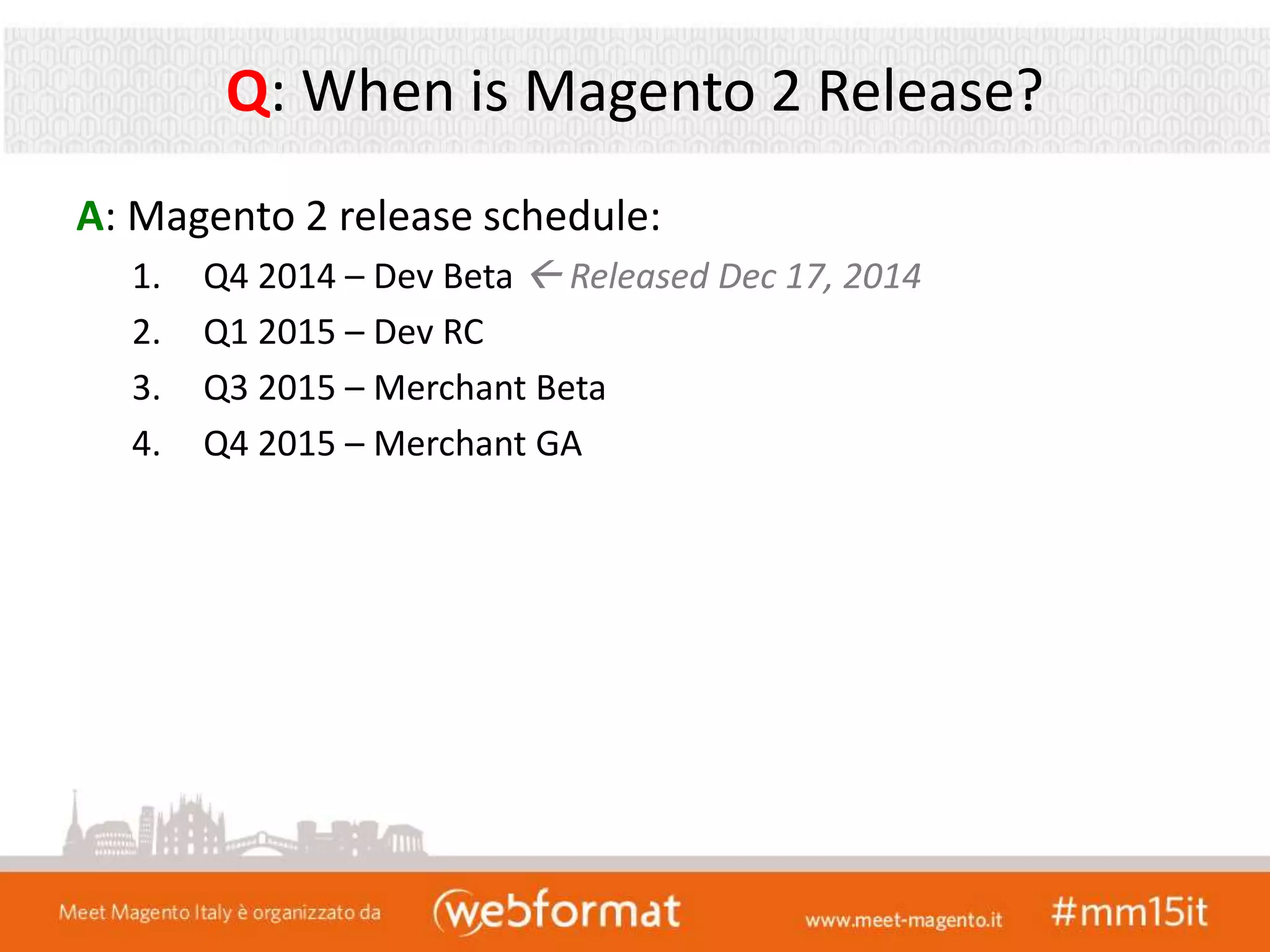 Q: When is Magento 2 Release?

A: Magento 2 release schedule:

1. Q4 2014 – Dev Beta ← Released Dec 17, 2014
2. Q1 2015 – Dev RC
3. Q3 2015 – Merchant Beta
4. Q4 2015 – Merchant GA

Meet Magento Italy è organizzato da webformat www.meet-magento.it #mm15it